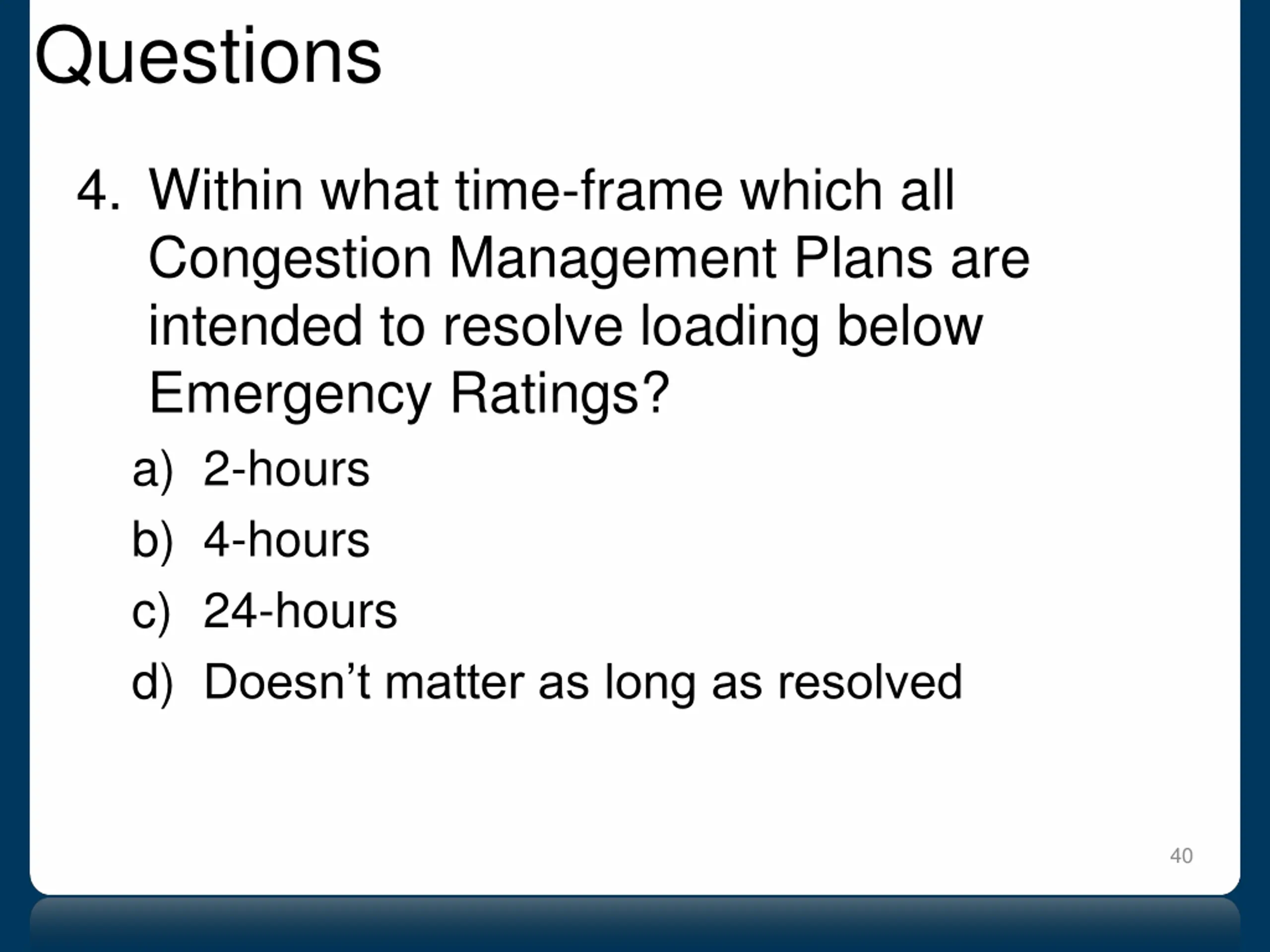 Questions

4. Within what time-frame which all Congestion Management Plans are intended to resolve loading below Emergency Ratings?

a) 2-hours
b) 4-hours
c) 24-hours
d) Doesn’t matter as long as resolved

40